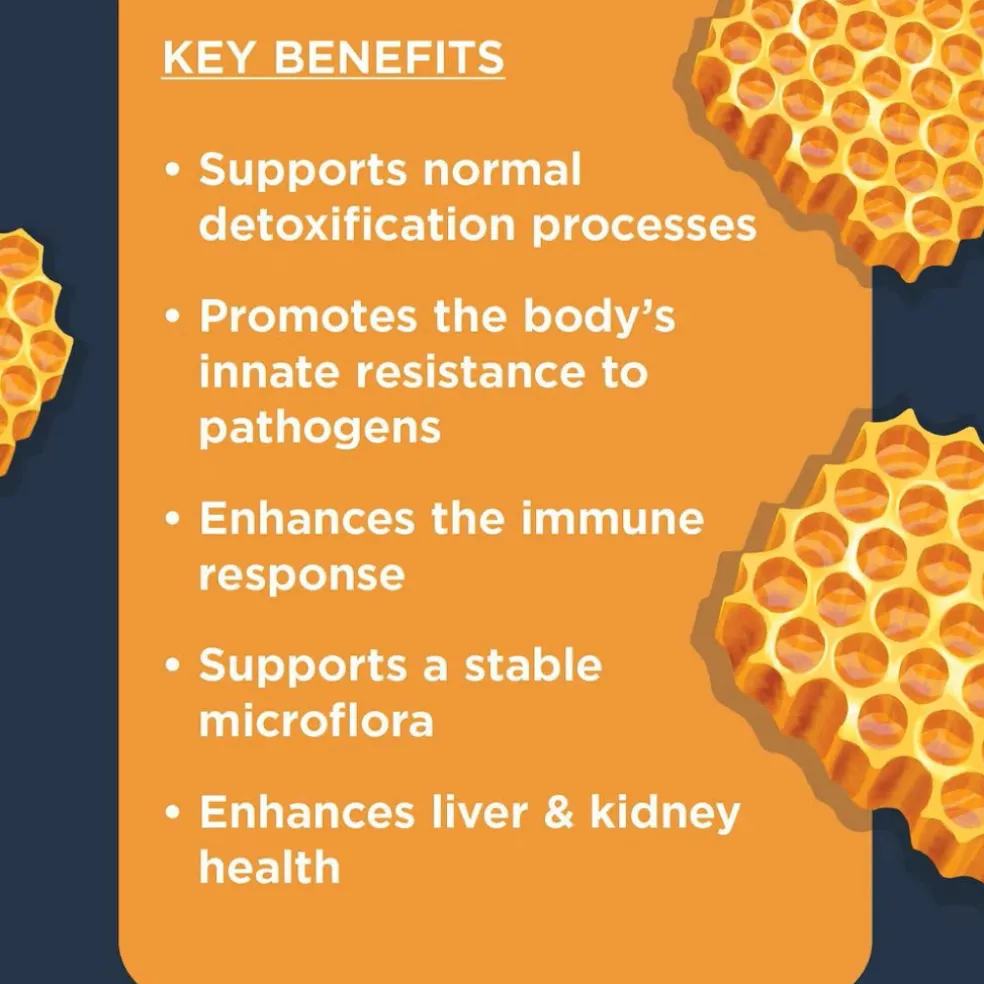 KEY BENEFITS

• Supports normal detoxification processes

• Promotes the body's innate resistance to pathogens

• Enhances the immune response

• Supports a stable microflora

• Enhances liver & kidney health